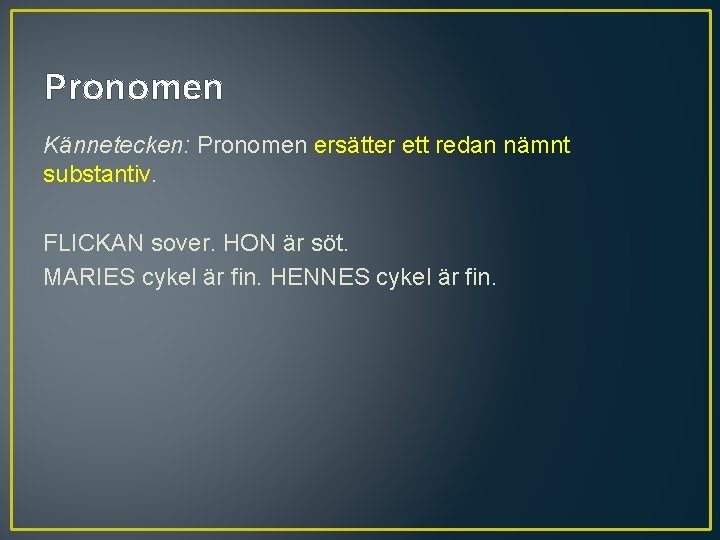 Pronomen

Kännetecken: Pronomen ersätter ett redan nämnt substantiv.

FLICKAN sover. HON är söt.
MARIES cykel är fin. HENNES cykel är fin.